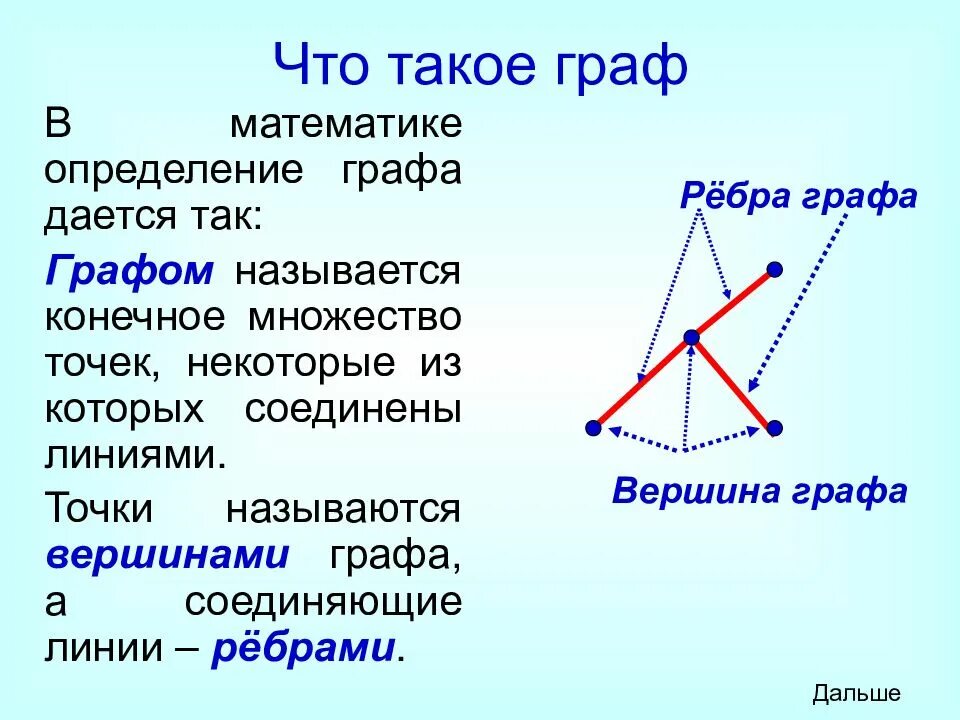 Что такое граф

В математике определение графа дается так:

Графом называется конечное множество точек, некоторые из которых соединены линиями.

Точки называются вершинами графа, а соединяющие линии – рёбрами.

Рёбра графа

Вершина графа

Дальше